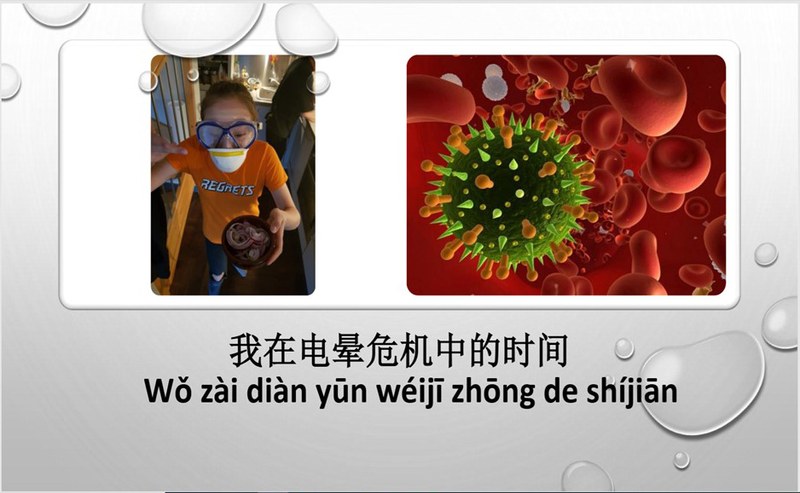 REGRETS

我在电晕危机中的时间
Wǒ zài diàn yūn wéijī zhōng de shíjiān